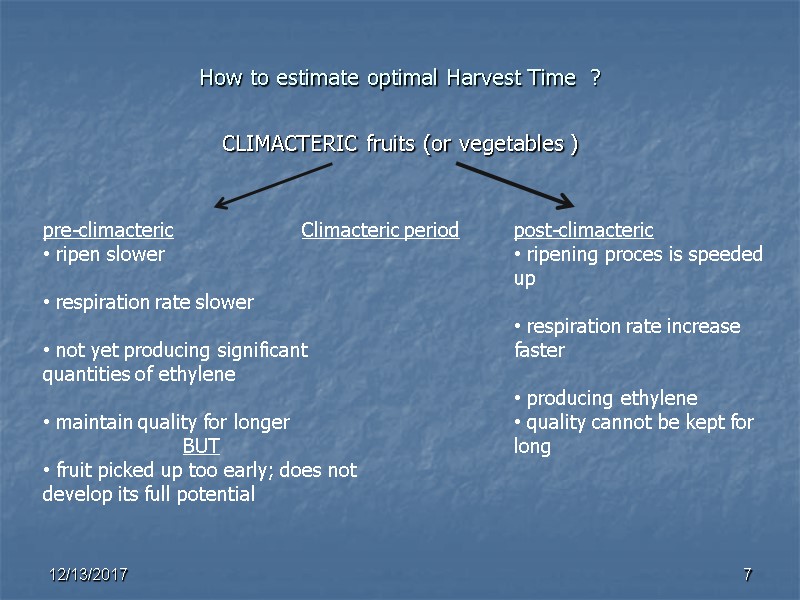 How to estimate optimal Harvest Time ?

CLIMACTERIC fruits (or vegetables )

pre-climacteric
• ripen slower

• respiration rate slower

• not yet producing significant quantities of ethylene

• maintain quality for longer
BUT
• fruit picked up too early; does not develop its full potential

Climacteric period

post-climacteric
• ripening proces is speeded up

• respiration rate increase faster

• producing ethylene
• quality cannot be kept for long

12/13/2017

7